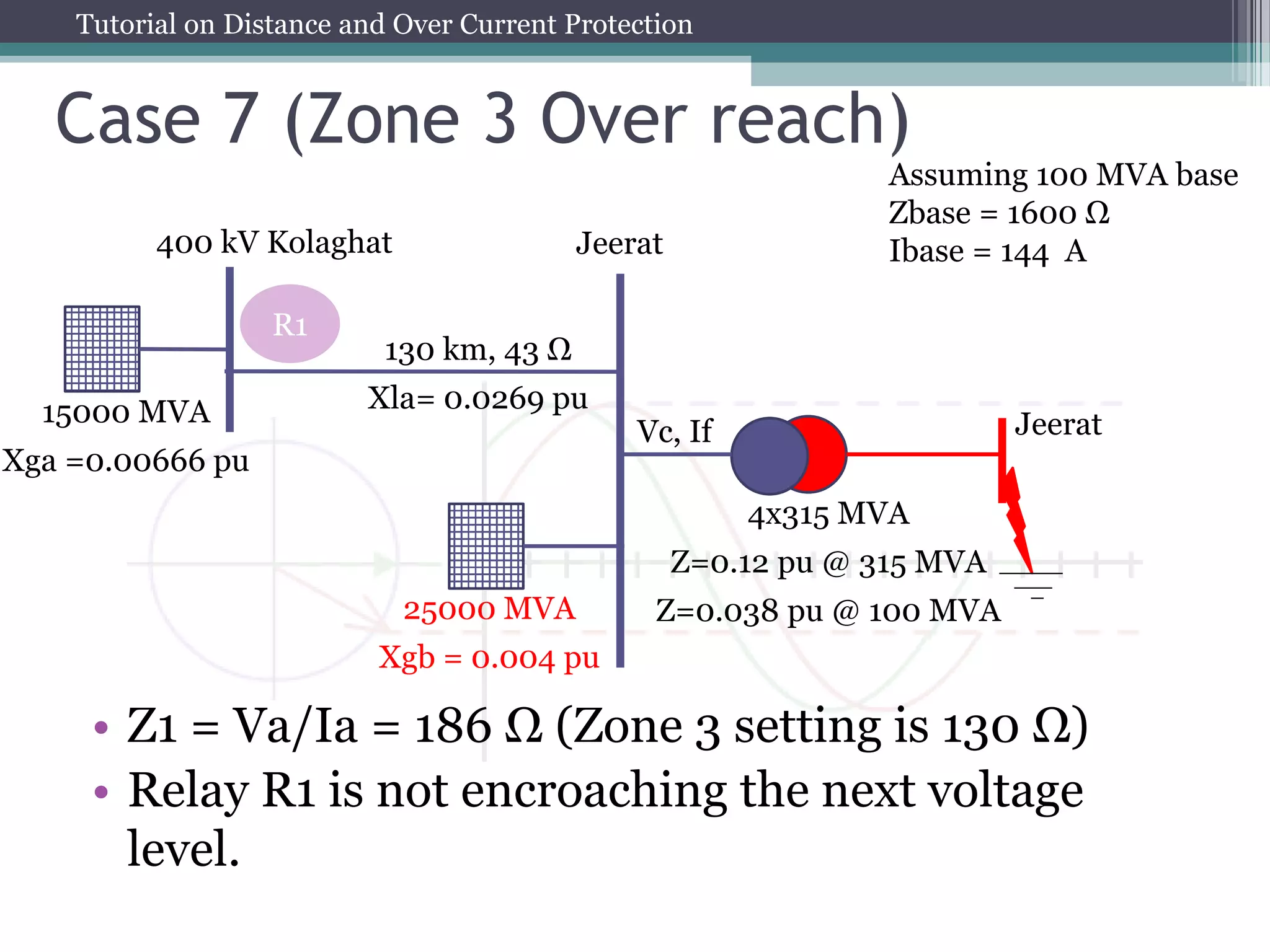 Tutorial on Distance and Over Current Protection

Case 7 (Zone 3 Over reach)

Assuming 100 MVA base
Zbase = 1600 Ω
Ibase = 144 A

400 kV Kolaghat

Jeerat

R1

130 km, 43 Ω

Xla= 0.0269 pu

15000 MVA

Xga =0.00666 pu

Vc, If

Jeerat

4x315 MVA

Z=0.12 pu @ 315 MVA

Z=0.038 pu @ 100 MVA

25000 MVA

Xgb = 0.004 pu

• Z1 = Va/Ia = 186 Ω (Zone 3 setting is 130 Ω)
• Relay R1 is not encroaching the next voltage level.